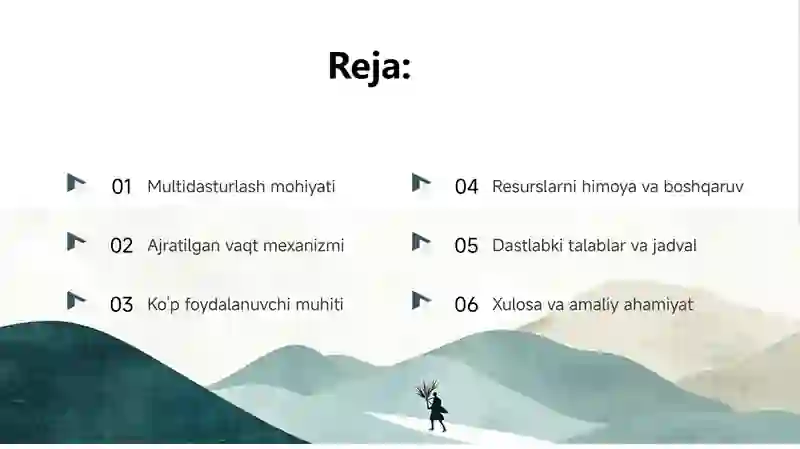 Reja:

01 Multidasturlash mohiyati

02 Ajratilgan vaqt mexanizmi

03 Ko'p foydalanuvchi muhiti

04 Resurslarni himoya va boshqaruv

05 Dastlabki talablar va jadval

06 Xulosa va amaliy ahamiyat